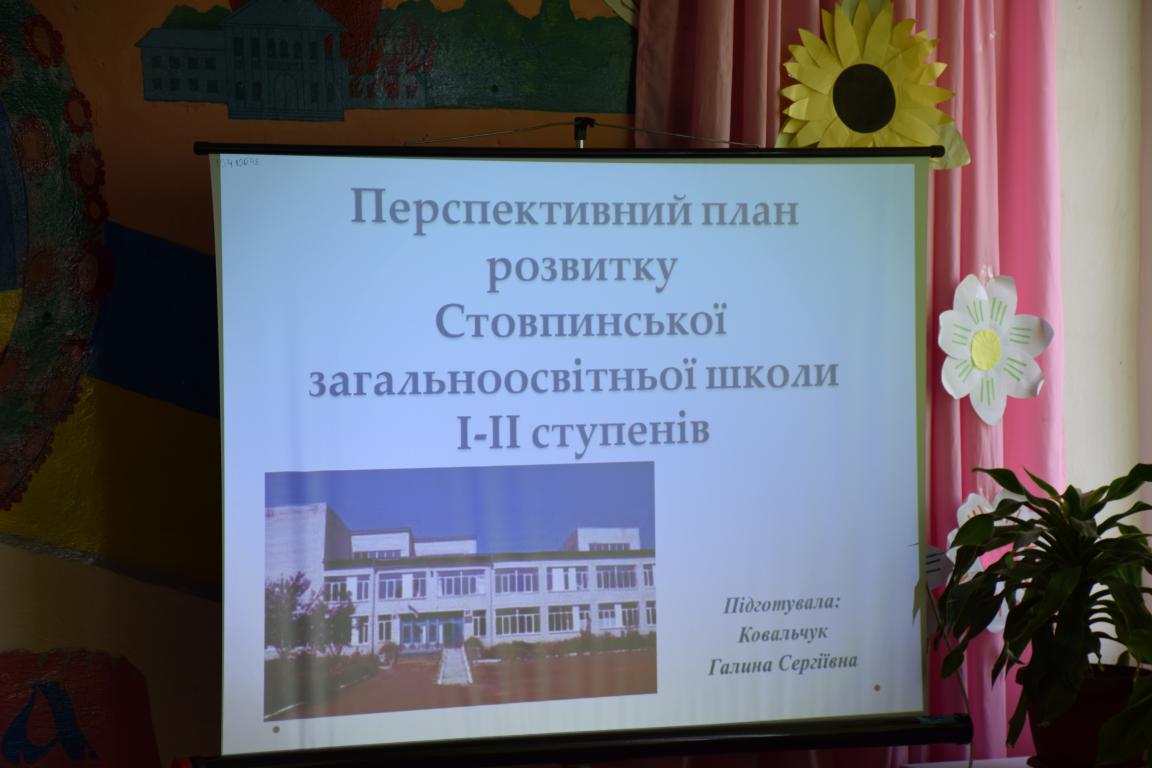 Перспективний план розвитку Стовпинської загальноосвітньої школи І-ІІ ступенів

Підготувала:
Ковальчук
Галина Сергіївна